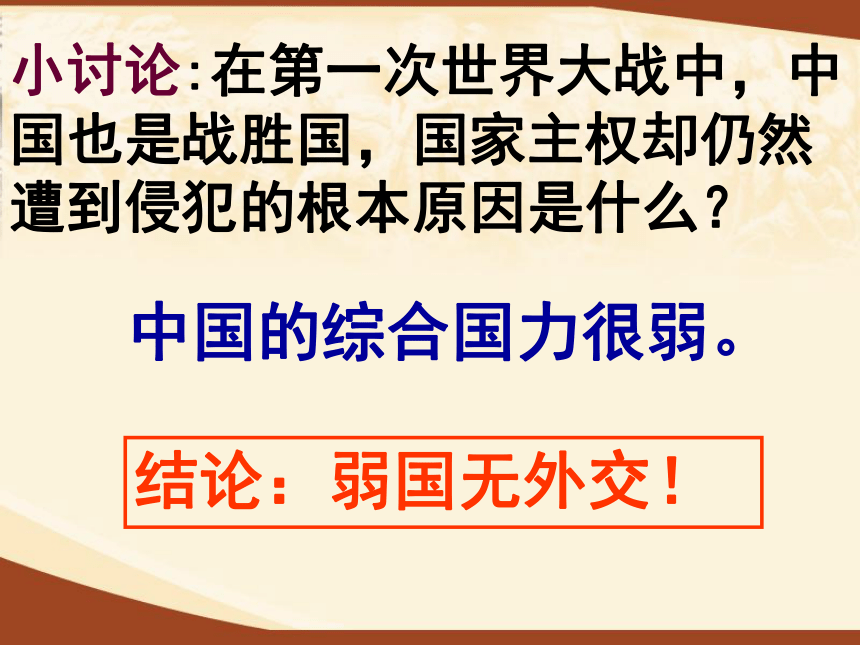 小讨论:在第一次世界大战中，中国也是战胜国，国家主权却仍然遭到侵犯的根本原因是什么?

中国的综合国力很弱。

结论：弱国无外交！